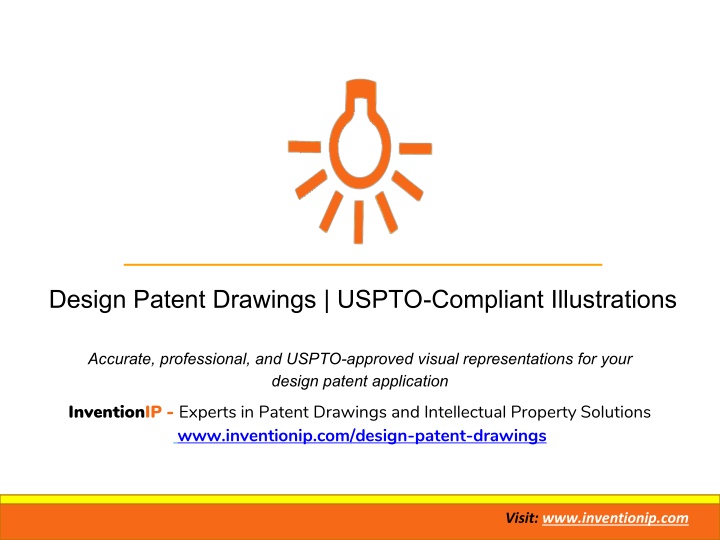 Design Patent Drawings | USPTO-Compliant Illustrations

Accurate, professional, and USPTO-approved visual representations for your design patent application

InventionIP - Experts in Patent Drawings and Intellectual Property Solutions
www.inventionip.com/design-patent-drawings

Visit: www.inventionip.com